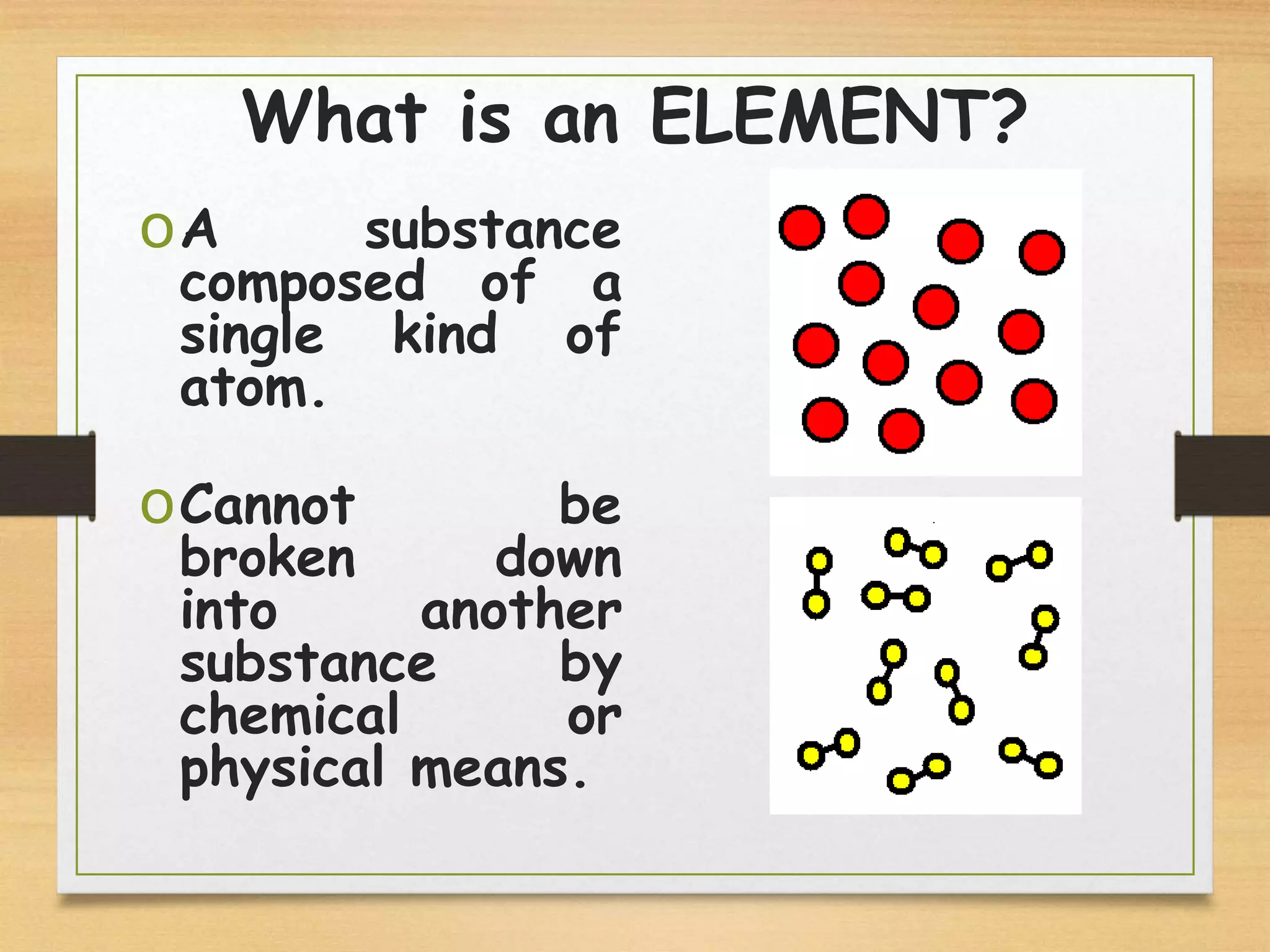 What is an ELEMENT?

o A substance composed of a single kind of atom.

o Cannot be broken down into another substance by chemical or physical means.